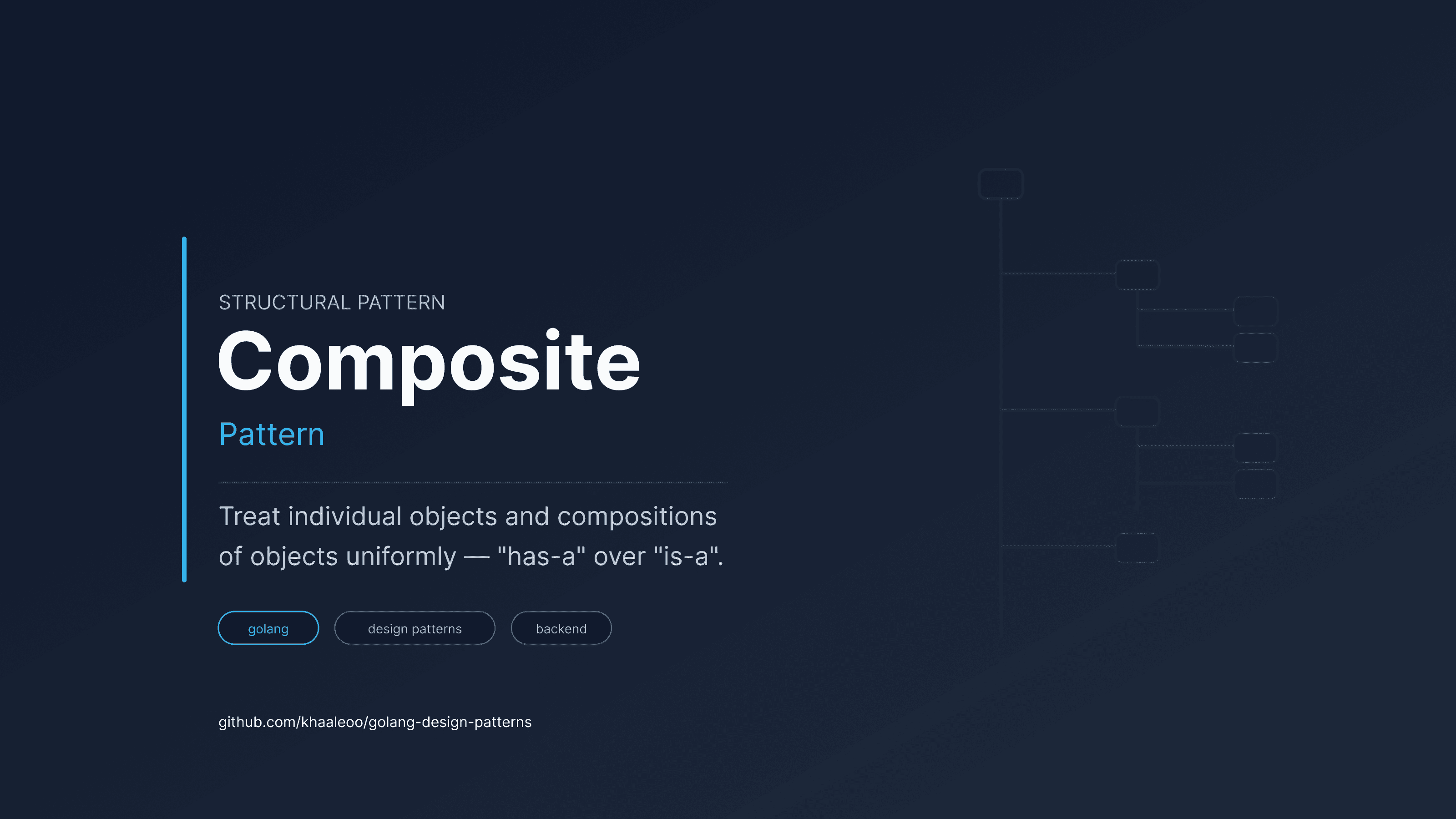 STRUCTURAL PATTERN

Composite

Pattern

Treat individual objects and compositions of objects uniformly — "has-a" over "is-a".

golang

design patterns

backend

github.com/khaaleoo/golang-design-patterns